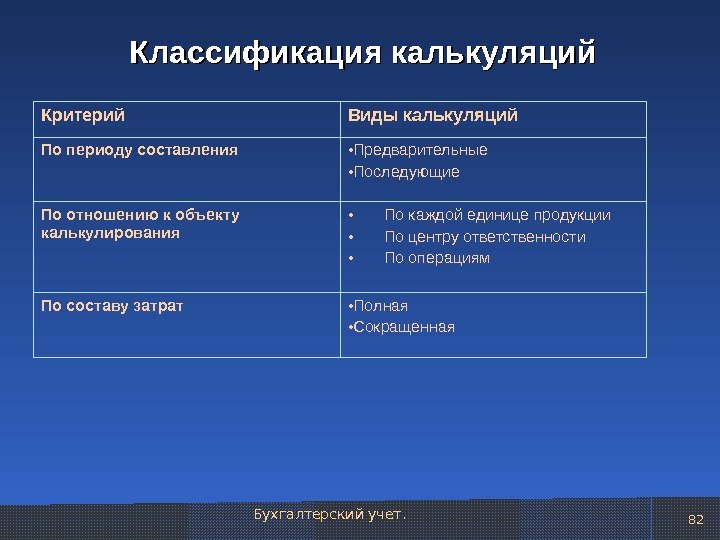 Классификация калькуляций

| Критерий | Виды калькуляций |
|---|---|
| По периоду составления | •Предварительные •Последующие |
| По отношению к объекту калькулирования | • По каждой единице продукции • По центру ответственности • По операциям |
| По составу затрат | •Полная •Сокращенная |

Бухгалтерский учет.

82